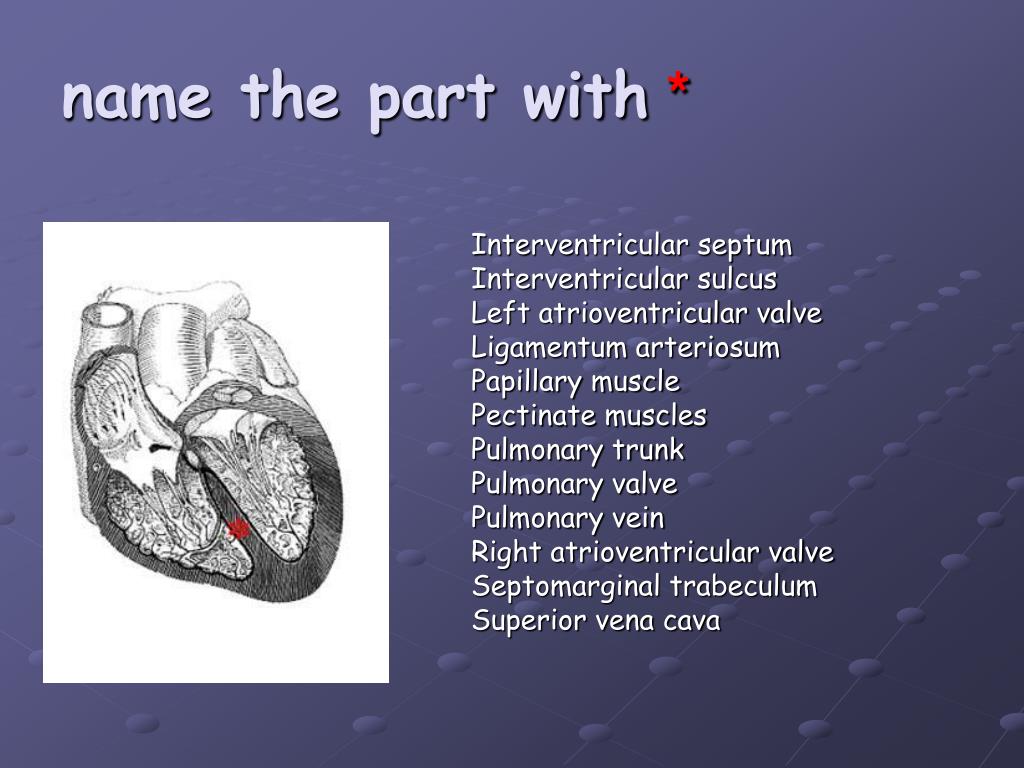 name the part with *

Interventricular septum
Interventricular sulcus
Left atrioventricular valve
Ligamentum arteriosum
Papillary muscle
Pectinate muscles
Pulmonary trunk
Pulmonary valve
Pulmonary vein
Right atrioventricular valve
Septomarginal trabeculum
Superior vena cava